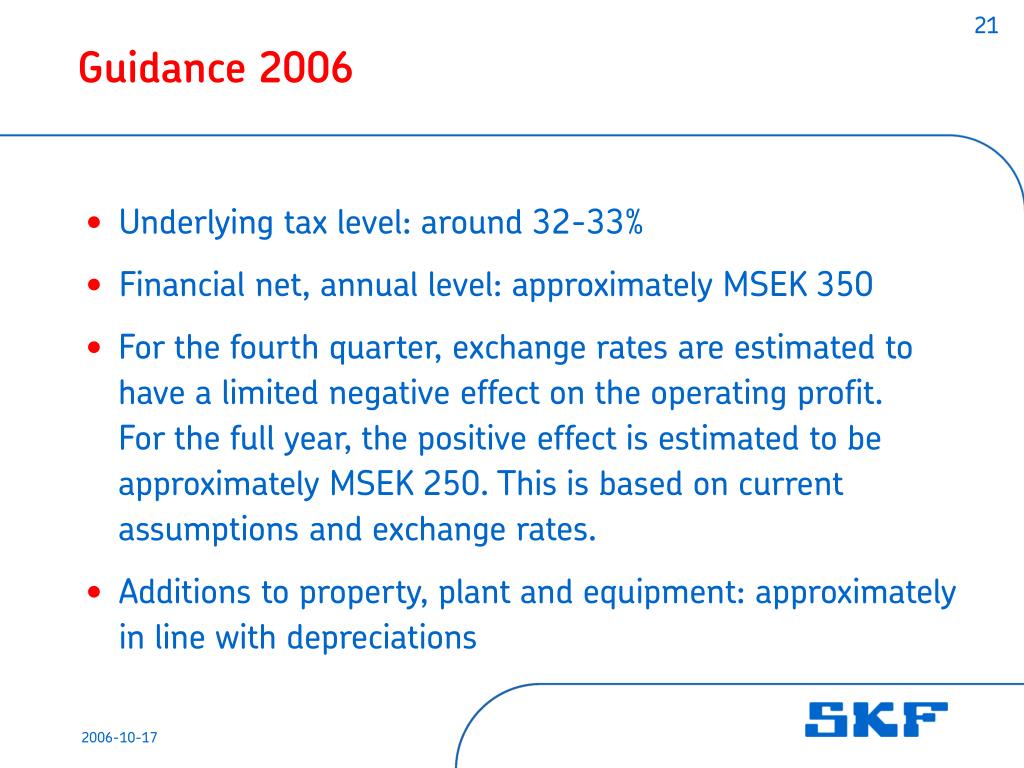 21

Guidance 2006

• Underlying tax level: around 32-33%

• Financial net, annual level: approximately MSEK 350

• For the fourth quarter, exchange rates are estimated to have a limited negative effect on the operating profit.
For the full year, the positive effect is estimated to be approximately MSEK 250. This is based on current assumptions and exchange rates.

• Additions to property, plant and equipment: approximately in line with depreciations

2006-10-17

SKF